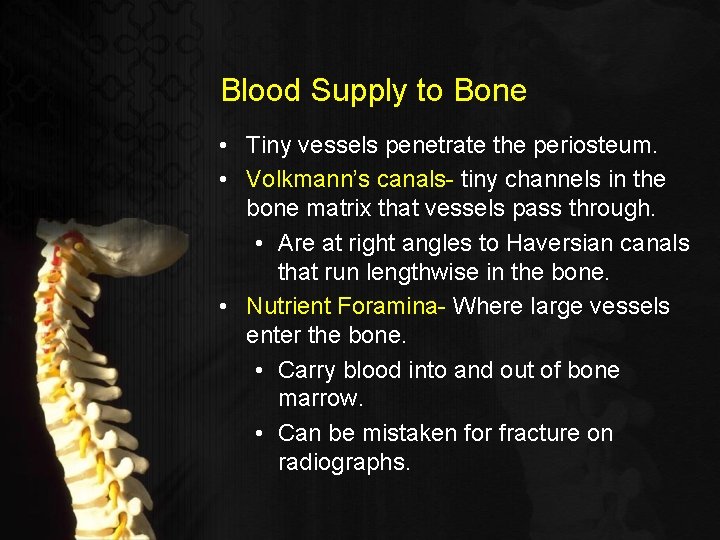 Blood Supply to Bone

• Tiny vessels penetrate the periosteum.
• Volkmann's canals- tiny channels in the bone matrix that vessels pass through.
  • Are at right angles to Haversian canals that run lengthwise in the bone.
• Nutrient Foramina- Where large vessels enter the bone.
  • Carry blood into and out of bone marrow.
  • Can be mistaken for fracture on radiographs.